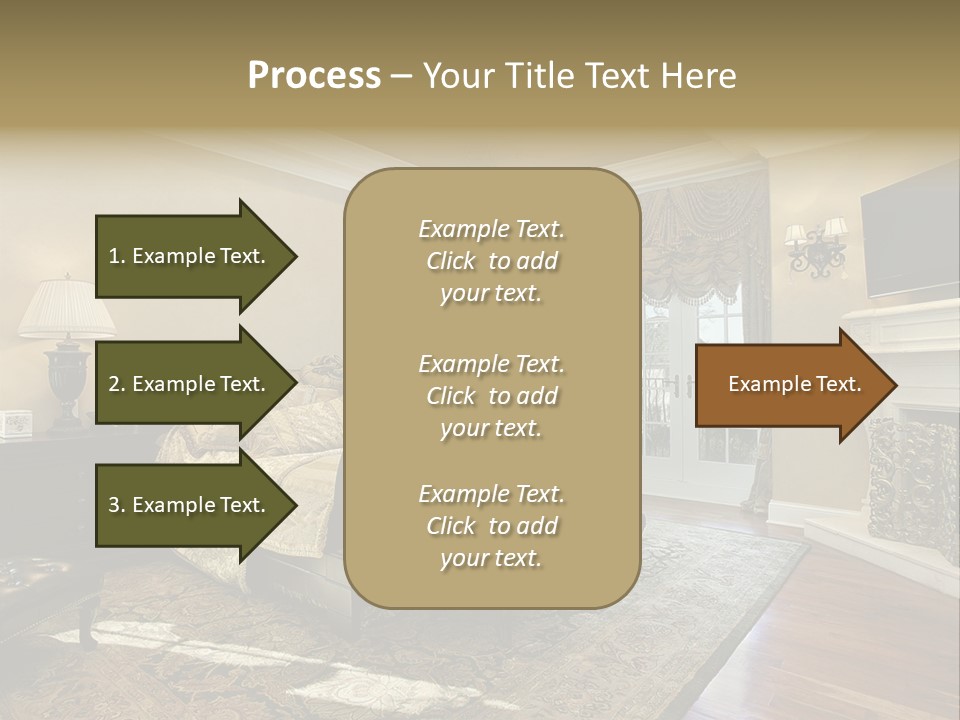 Process – Your Title Text Here

1. Example Text.

2. Example Text.

3. Example Text.

Example Text. Click to add your text.

Example Text. Click to add your text.

Example Text. Click to add your text.

Example Text.